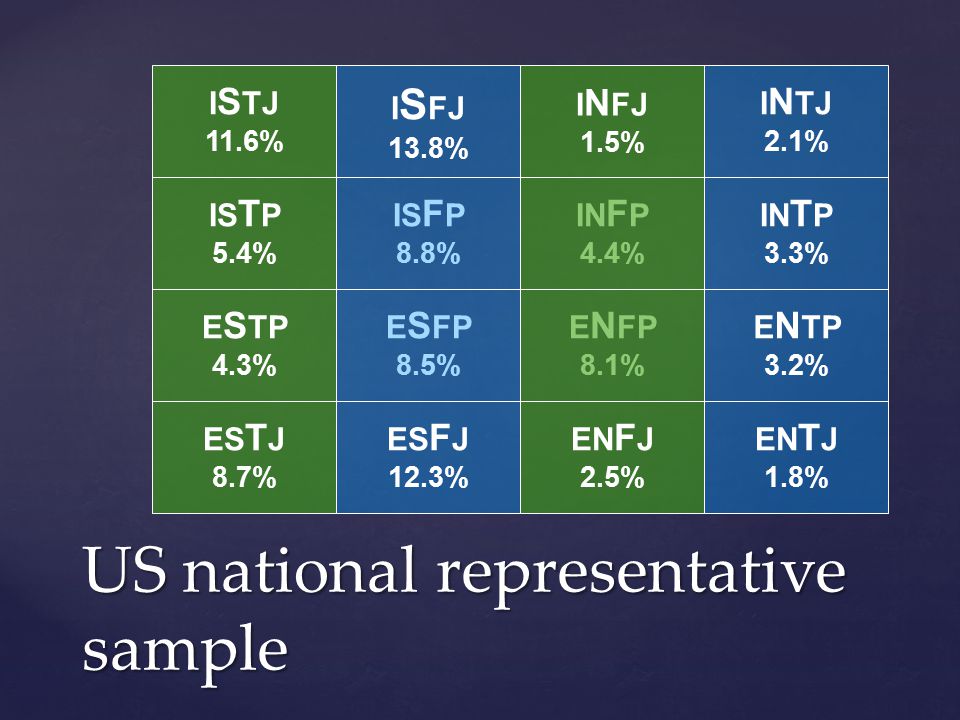 | ISTJ 11.6% | ISFJ 13.8% | INFJ 1.5% | INTJ 2.1% |
|---|---|---|---|
| ISTP 5.4% | ISFP 8.8% | INFP 4.4% | INTP 3.3% |
| ESTP 4.3% | ESFP 8.5% | ENFP 8.1% | ENTP 3.2% |
| ESTJ 8.7% | ESFJ 12.3% | ENFJ 2.5% | ENTJ 1.8% |

US national representative sample